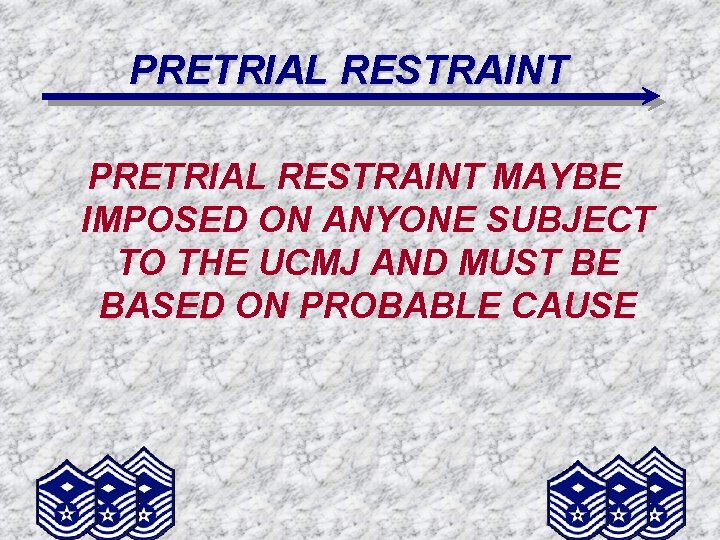 PRETRIAL RESTRAINT

PRETRIAL RESTRAINT MAYBE IMPOSED ON ANYONE SUBJECT TO THE UCMJ AND MUST BE BASED ON PROBABLE CAUSE